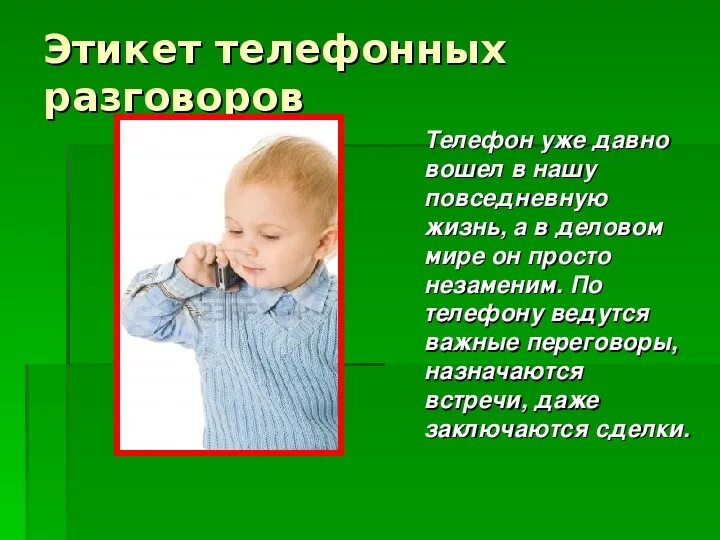 Этикет телефонных разговоров

Телефон уже давно вошел в нашу повседневную жизнь, а в деловом мире он просто незаменим. По телефону ведутся важные переговоры, назначаются встречи, даже заключаются сделки.